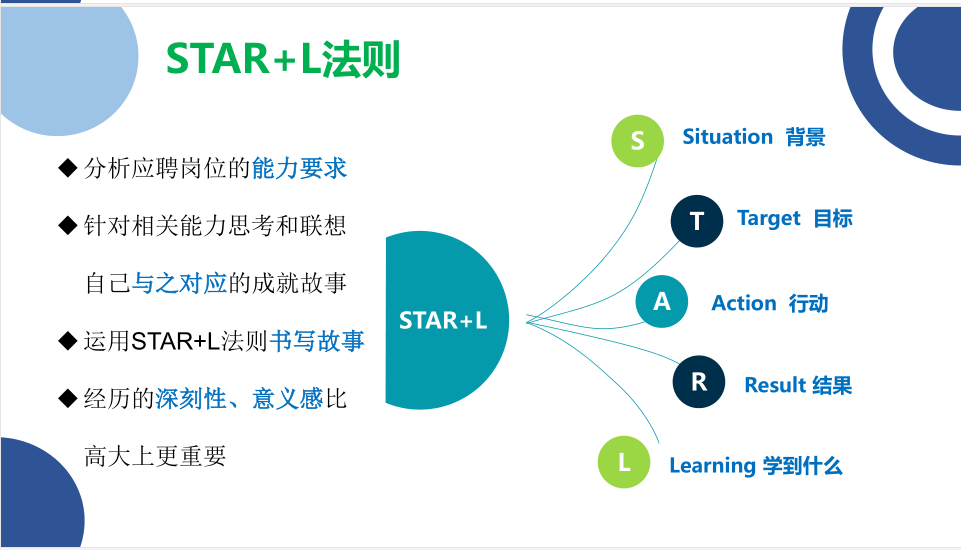 STAR+L法则

◆ 分析应聘岗位的能力要求

◆ 针对相关能力思考和联想自己与之对应的成就故事

◆ 运用STAR+L法则书写故事

◆ 经历的深刻性、意义感比高大上更重要

STAR+L

S Situation 背景

T Target 目标

A Action 行动

R Result 结果

L Learning 学到什么